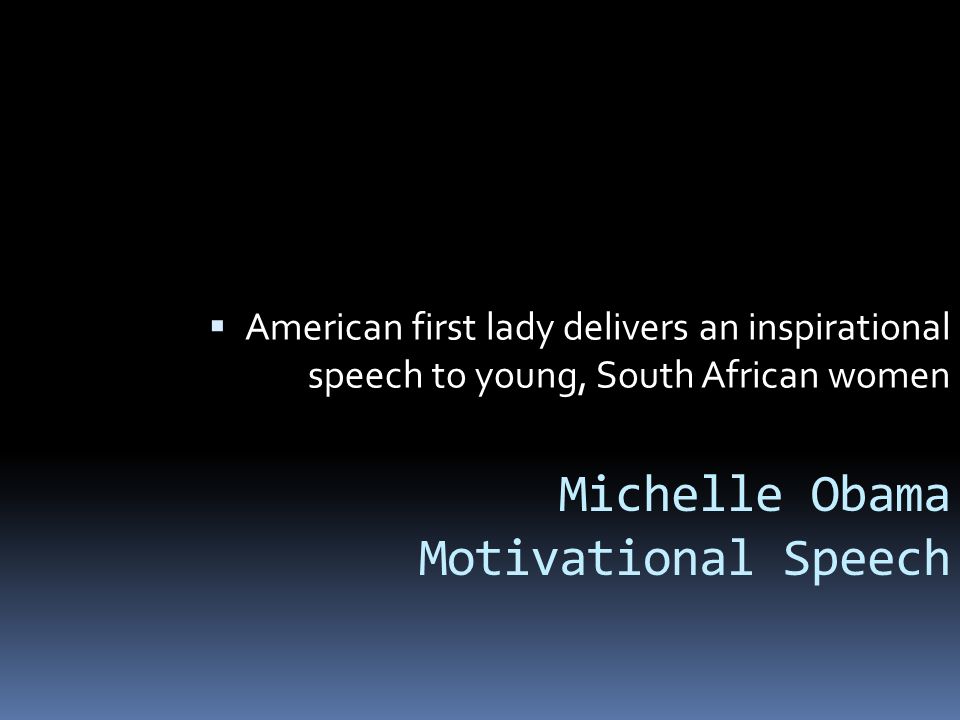 ▪ American first lady delivers an inspirational speech to young, South African women

Michelle Obama
Motivational Speech